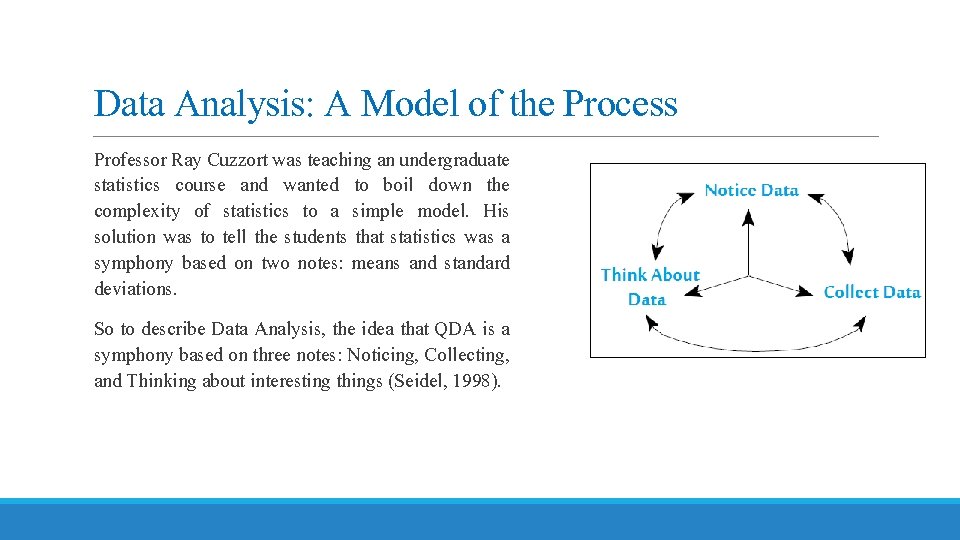 Data Analysis: A Model of the Process

Professor Ray Cuzzort was teaching an undergraduate statistics course and wanted to boil down the complexity of statistics to a simple model. His solution was to tell the students that statistics was a symphony based on two notes: means and standard deviations.

So to describe Data Analysis, the idea that QDA is a symphony based on three notes: Noticing, Collecting, and Thinking about interesting things (Seidel, 1998).

Notice Data

Think About Data

Collect Data